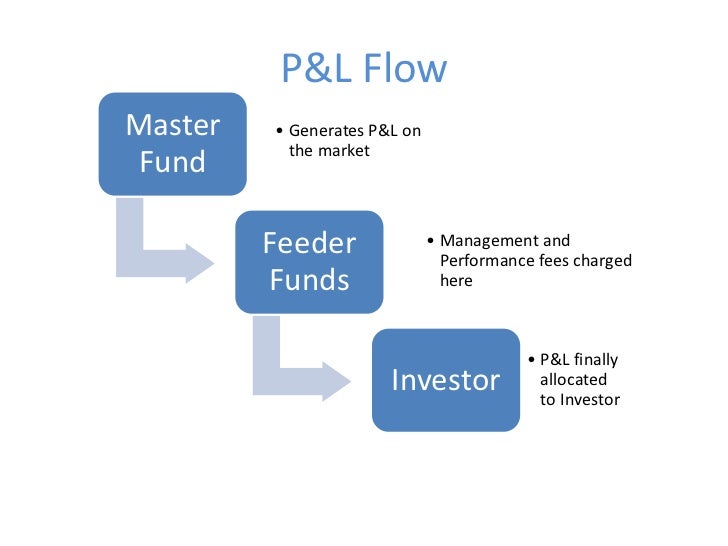 P&L Flow

Master Fund

• Generates P&L on the market

Feeder Funds

• Management and Performance fees charged here

Investor

• P&L finally allocated to Investor